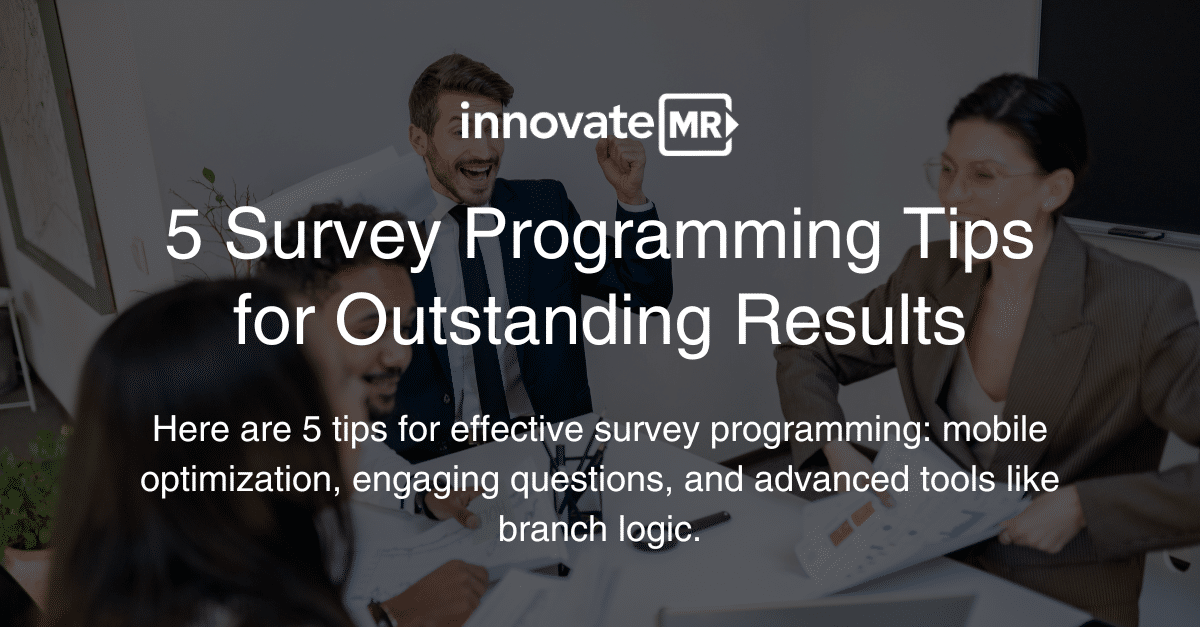 innovate MR

5 Survey Programming Tips for Outstanding Results

Here are 5 tips for effective survey programming: mobile optimization, engaging questions, and advanced tools like branch logic.